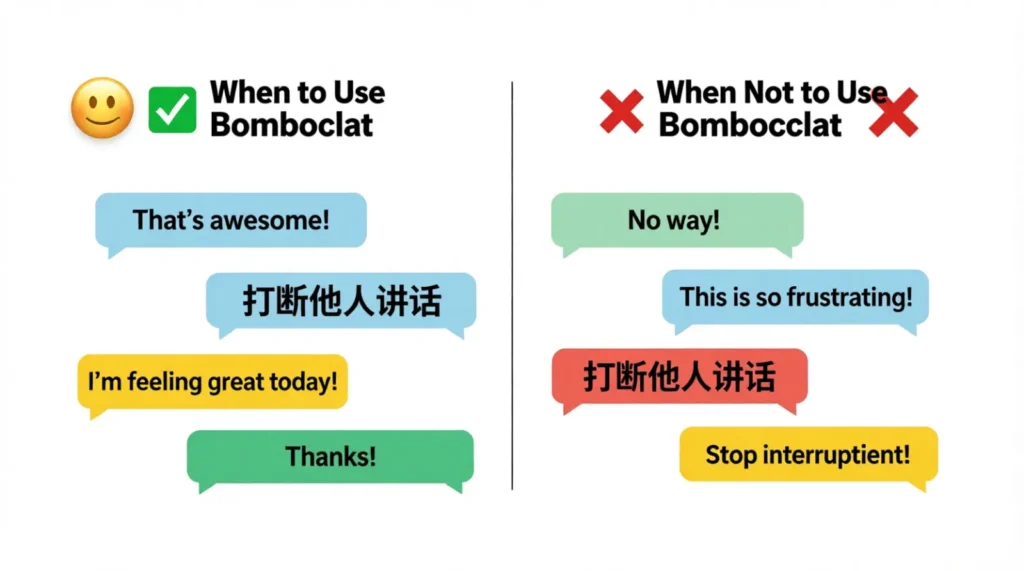 When to Use Bomboclat

That's awesome!

打断他人讲话

I'm feeling great today!

Thanks!

When Not to Use Bombocclat

No way!

This is so frustrating!

打断他人讲话

Stop interruptient!